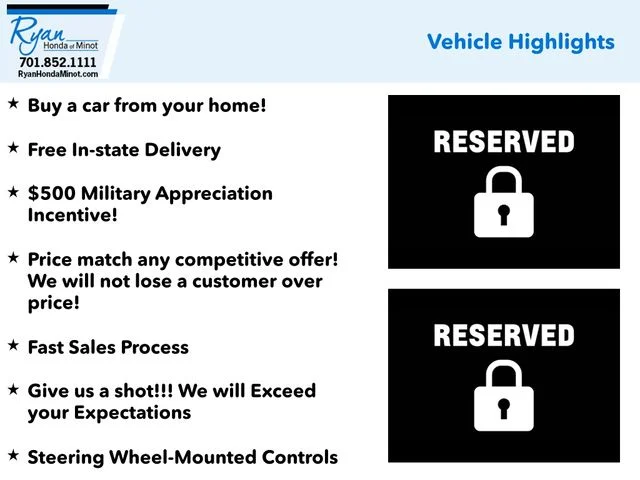 Ryan
Honda of Minot
701.852.1111
RyanHondaMinot.com

Vehicle Highlights

★ Buy a car from your home!

★ Free In-state Delivery

★ $500 Military Appreciation Incentive!

★ Price match any competitive offer! We will not lose a customer over price!

★ Fast Sales Process

★ Give us a shot!!! We will Exceed your Expectations

★ Steering Wheel-Mounted Controls

RESERVED

RESERVED